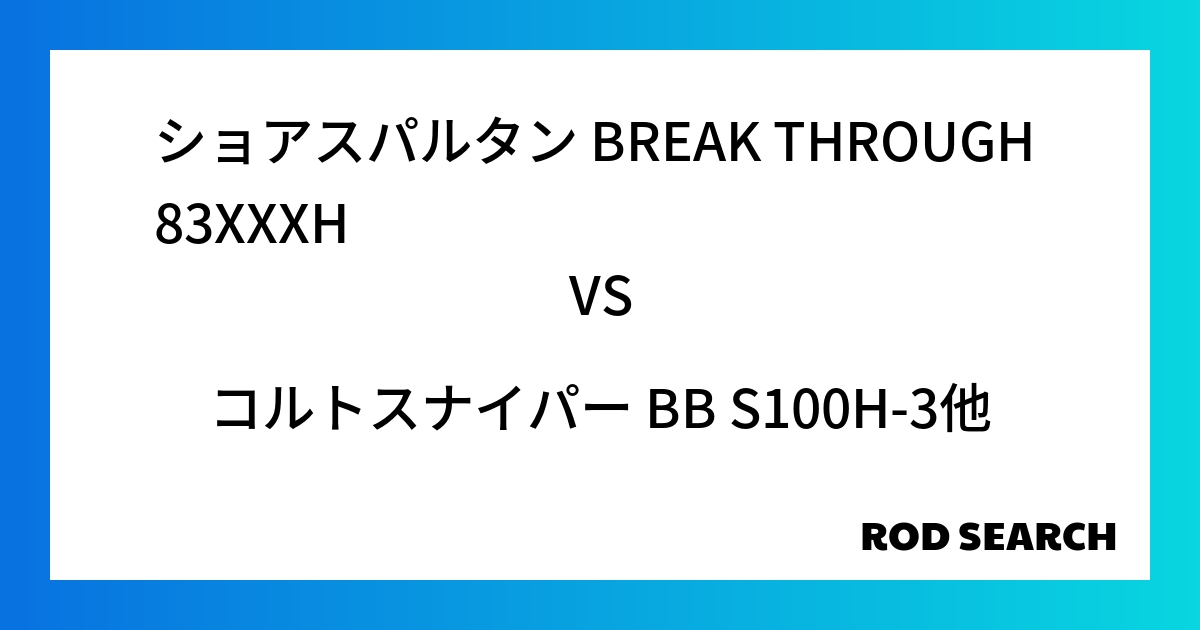 ショアスパルタン BREAK THROUGH 83XXXH

VS

コルトスナイパー BB S100H-3他

ROD SEARCH